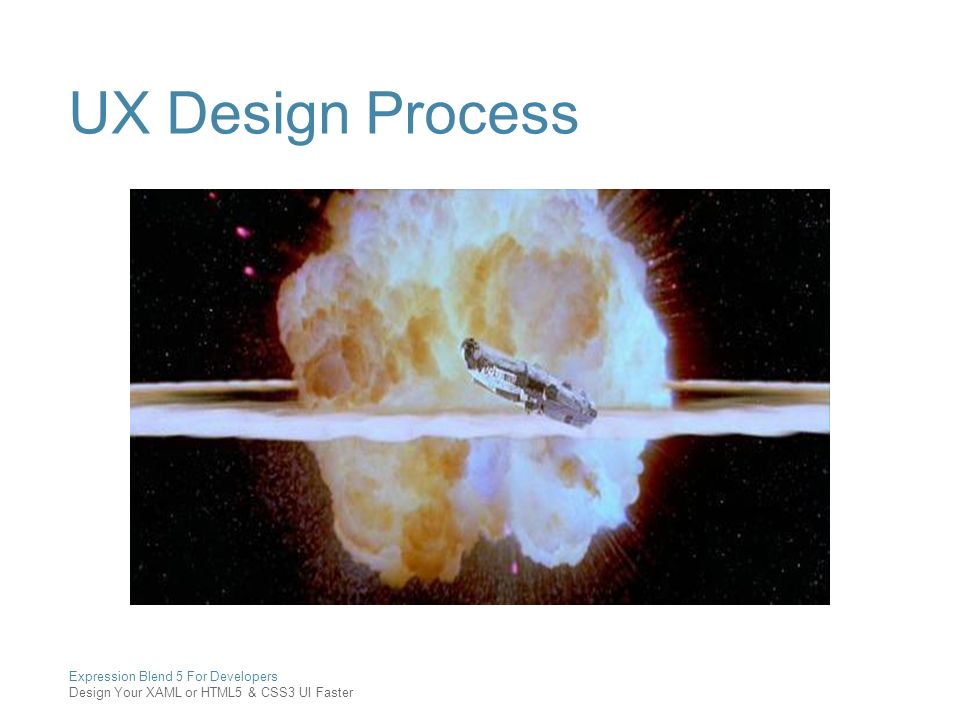 UX Design Process

Expression Blend 5 For Developers
Design Your XAML or HTML5 & CSS3 UI Faster